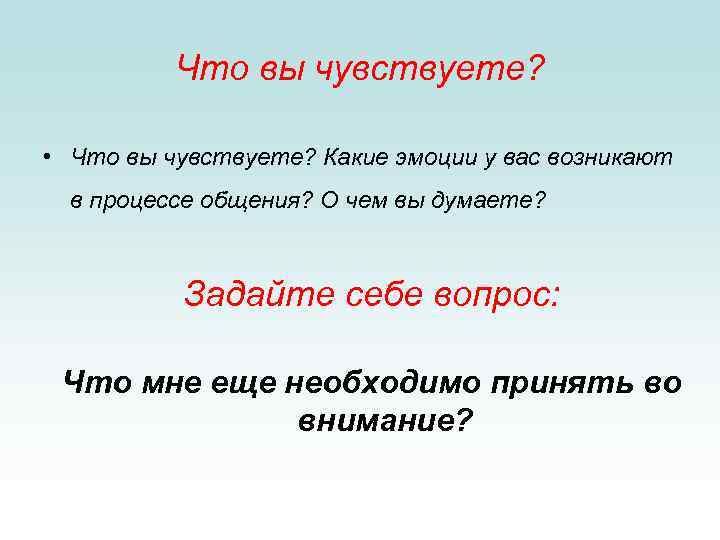 Что вы чувствуете?

• Что вы чувствуете? Какие эмоции у вас возникают в процессе общения? О чем вы думаете?

Задайте себе вопрос:

Что мне еще необходимо принять во внимание?